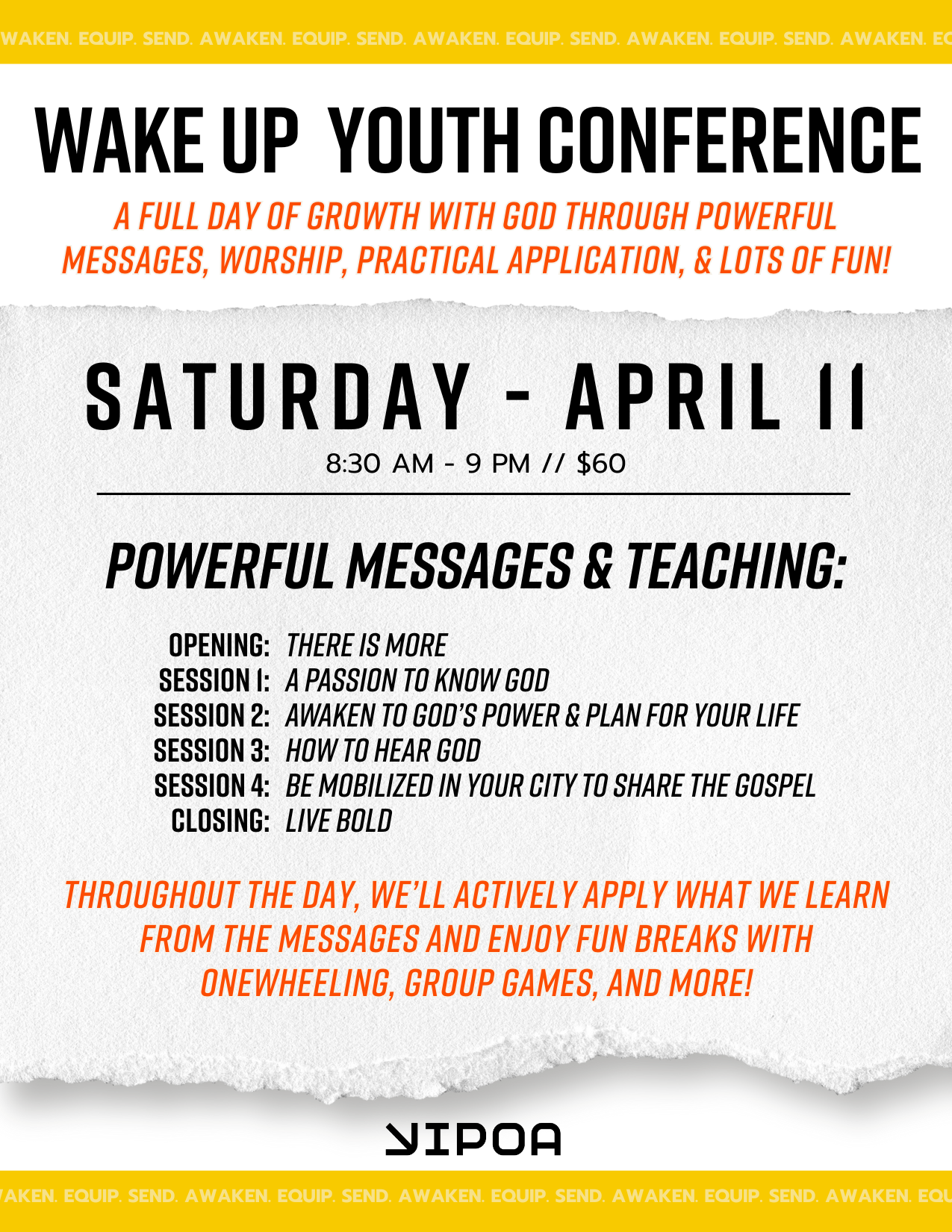 WAKEN. EQUIP. SEND. AWAKEN. EQUIP. SEND. AWAKEN. EQUIP. SEND. AWAKEN. EQUIP. SEND. AWAKEN. EQ

WAKE UP YOUTH CONFERENCE

A FULL DAY OF GROWTH WITH GOD THROUGH POWERFUL MESSAGES, WORSHIP, PRACTICAL APPLICATION, & LOTS OF FUN!

SATURDAY - APRIL 11

8:30 AM - 9 PM // $60

POWERFUL MESSAGES & TEACHING:

OPENING: THERE IS MORE
SESSION 1: A PASSION TO KNOW GOD
SESSION 2: AWAKEN TO GOD'S POWER & PLAN FOR YOUR LIFE
SESSION 3: HOW TO HEAR GOD
SESSION 4: BE MOBILIZED IN YOUR CITY TO SHARE THE GOSPEL
CLOSING: LIVE BOLD

THROUGHOUT THE DAY, WE'LL ACTIVELY APPLY WHAT WE LEARN FROM THE MESSAGES AND ENJOY FUN BREAKS WITH ONEWHEELING, GROUP GAMES, AND MORE!

YIPOA

AKEN. EQUIP. SEND. AWAKEN. EQUIP. SEND. AWAKEN. EQUIP. SEND. AWAKEN. EQUIP. SEND. AWAKEN. EQU